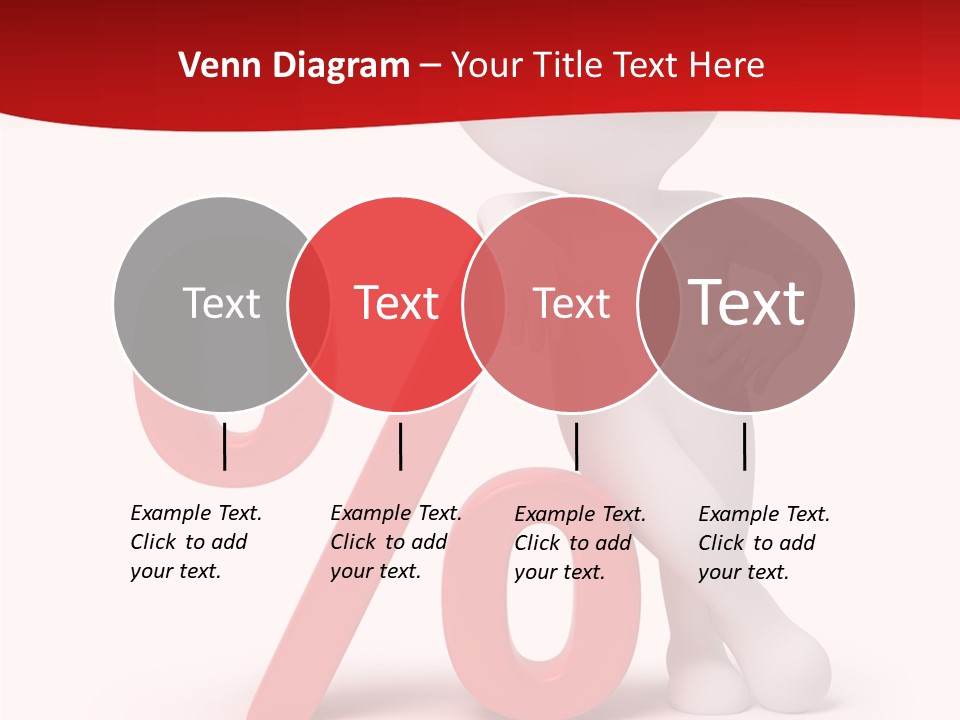 Venn Diagram – Your Title Text Here

Text

Text

Text

Text

Example Text. Click to add your text.

Example Text. Click to add your text.

Example Text. Click to add your text.

Example Text. Click to add your text.